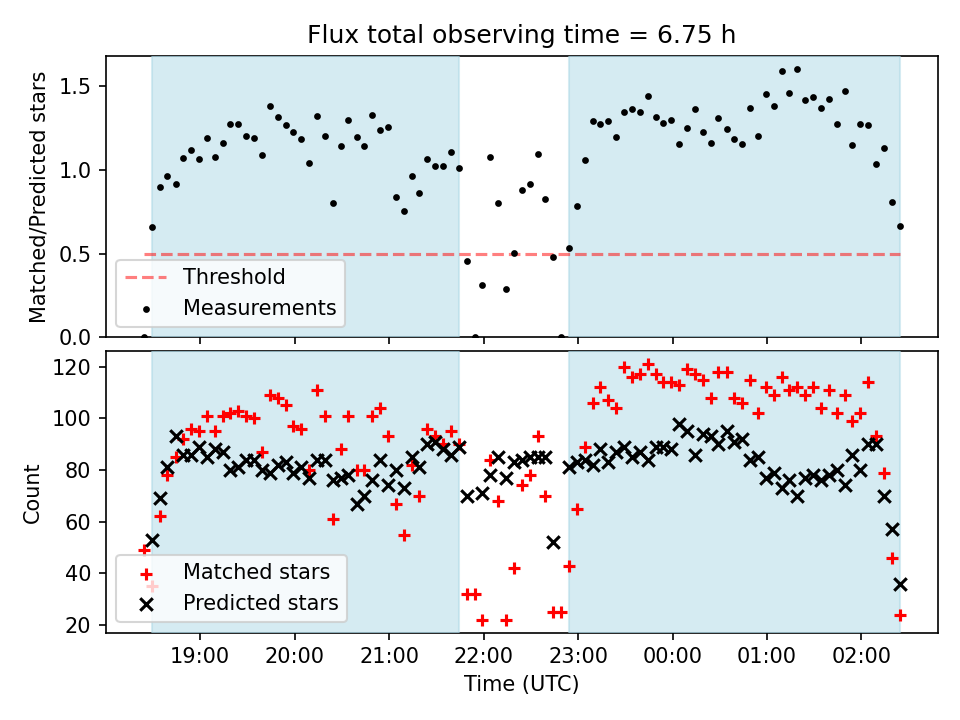 Flux total observing time = 6.75 h

Matched/Predicted stars

1.5
1.0
0.5
0.0

Threshold
Measurements

Count

120
100
80
60
40
20

Matched stars
Predicted stars

19:00
20:00
21:00
22:00
23:00
00:00
01:00
02:00

Time (UTC)